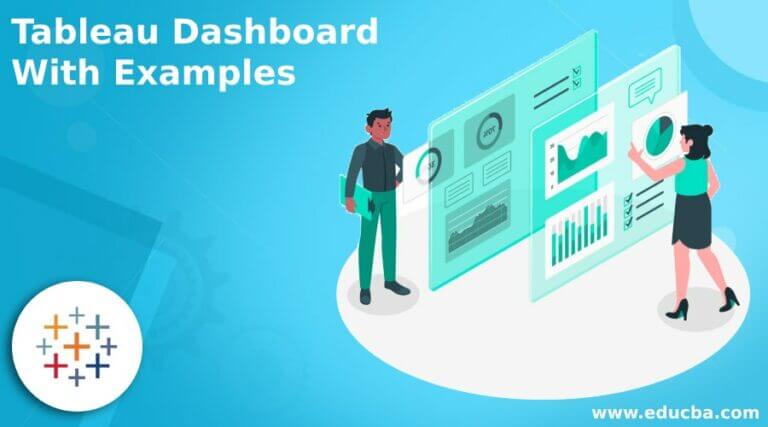 Tableau Dashboard
With Examples

www.educba.com